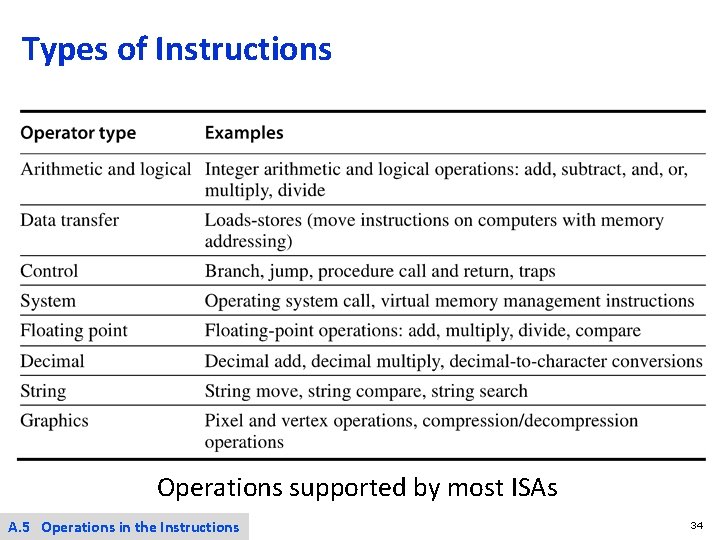 Types of Instructions

| Operator type | Examples |
|---|---|
| Arithmetic and logical | Integer arithmetic and logical operations: add, subtract, and, or, multiply, divide |
| Data transfer | Loads-stores (move instructions on computers with memory addressing) |
| Control | Branch, jump, procedure call and return, traps |
| System | Operating system call, virtual memory management instructions |
| Floating point | Floating-point operations: add, multiply, divide, compare |
| Decimal | Decimal add, decimal multiply, decimal-to-character conversions |
| String | String move, string compare, string search |
| Graphics | Pixel and vertex operations, compression/decompression operations |

Operations supported by most ISAs

A.5 Operations in the Instructions

34